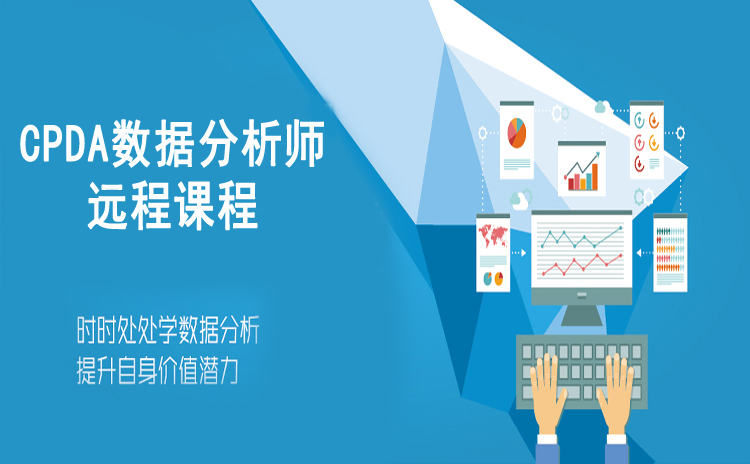 CPDA数据分析师
远程课程

时时处处学数据分析
提升自身价值潜力